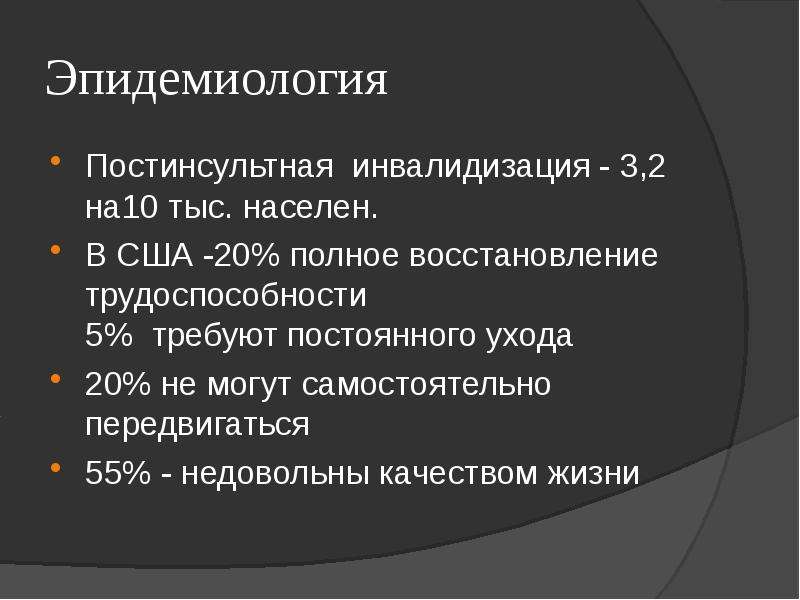 Эпидемиология

• Постинсультная инвалидизация - 3,2 на10 тыс. населен.

• В США -20% полное восстановление трудоспособности
5% требуют постоянного ухода

• 20% не могут самостоятельно передвигаться

• 55% - недовольны качеством жизни